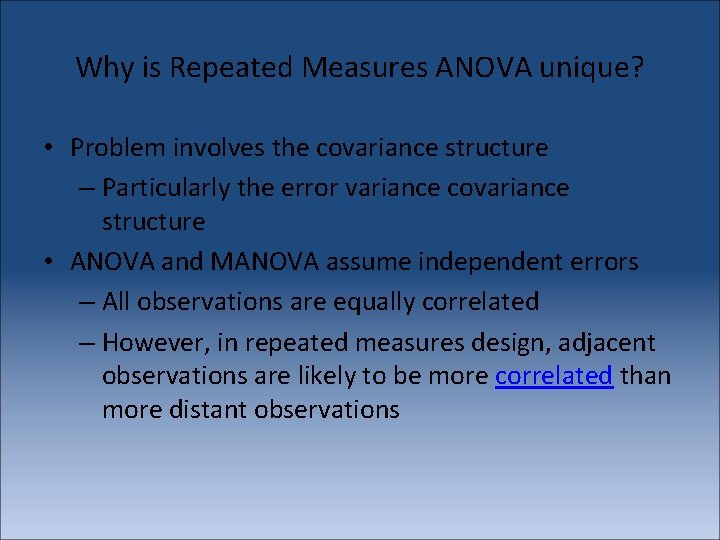 Why is Repeated Measures ANOVA unique?

• Problem involves the covariance structure
– Particularly the error variance covariance structure
• ANOVA and MANOVA assume independent errors
– All observations are equally correlated
– However, in repeated measures design, adjacent observations are likely to be more correlated than more distant observations